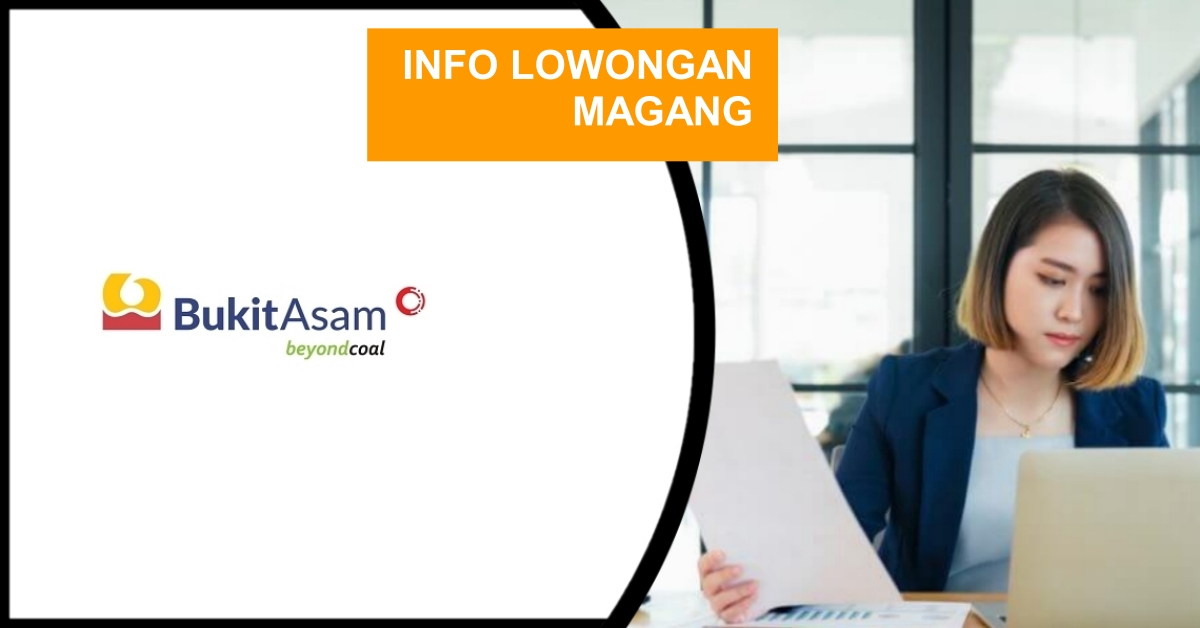 INFO LOWONGAN MAGANG

BukitAsam
beyondcoal